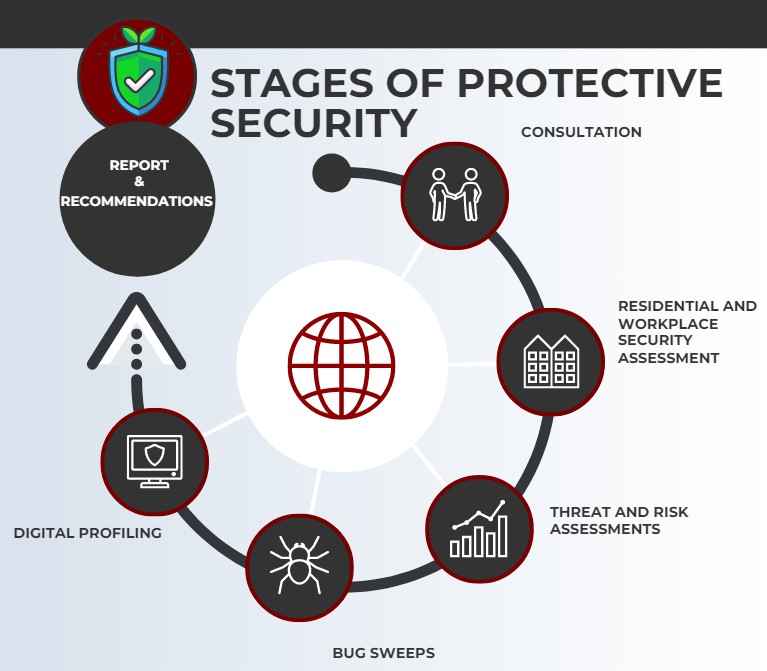 STAGES OF PROTECTIVE SECURITY

REPORT & RECOMMENDATIONS

CONSULTATION

RESIDENTIAL AND WORKPLACE SECURITY ASSESSMENT

THREAT AND RISK ASSESSMENTS

BUG SWEEPS

DIGITAL PROFILING